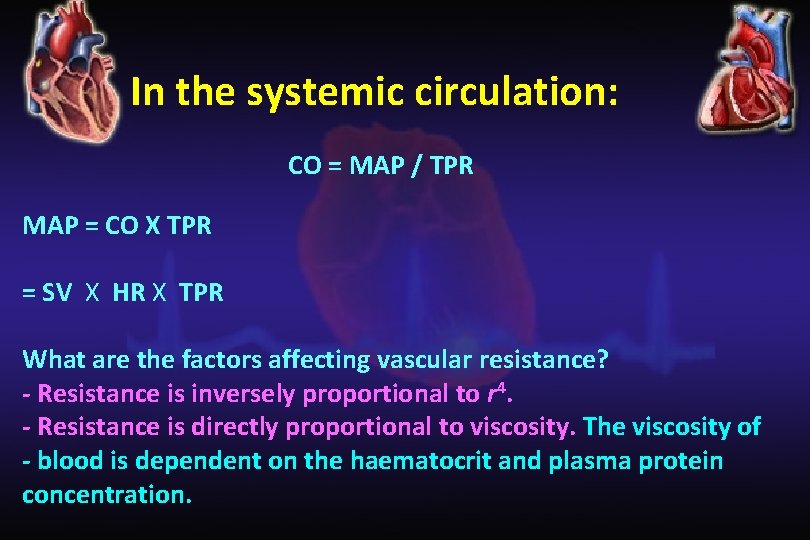 In the systemic circulation:

CO = MAP / TPR

MAP = CO X TPR

= SV X HR X TPR

What are the factors affecting vascular resistance?
- Resistance is inversely proportional to $r^4$.
- Resistance is directly proportional to viscosity. The viscosity of
- blood is dependent on the haematocrit and plasma protein concentration.